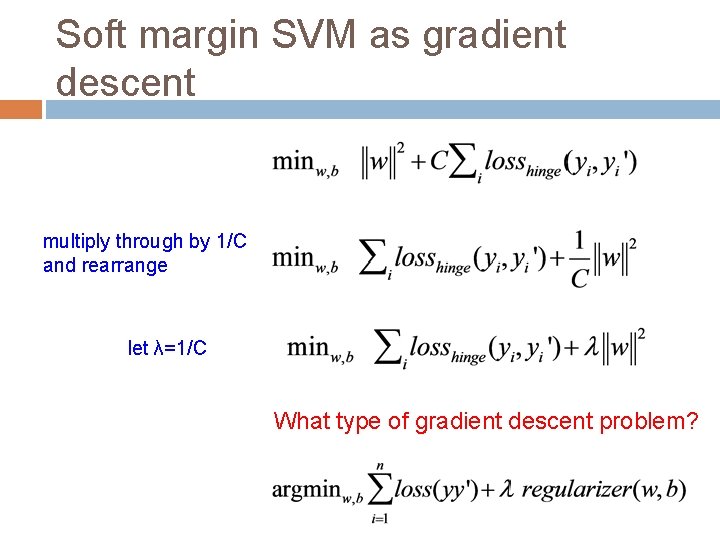 Soft margin SVM as gradient descent

$\min_{w,b} \quad \|w\|^2 + C\sum_i loss_{hinge}(y_i, y_i')$

multiply through by 1/C and rearrange

$\min_{w,b} \quad \sum_i loss_{hinge}(y_i, y_i') + \frac{1}{C}\|w\|^2$

let λ=1/C

$\min_{w,b} \quad \sum_i loss_{hinge}(y_i, y_i') + \lambda\|w\|^2$

What type of gradient descent problem?

$\text{argmin}_{w,b} \sum_{i=1}^{n} loss(yy') + \lambda \ regularizer(w,b)$